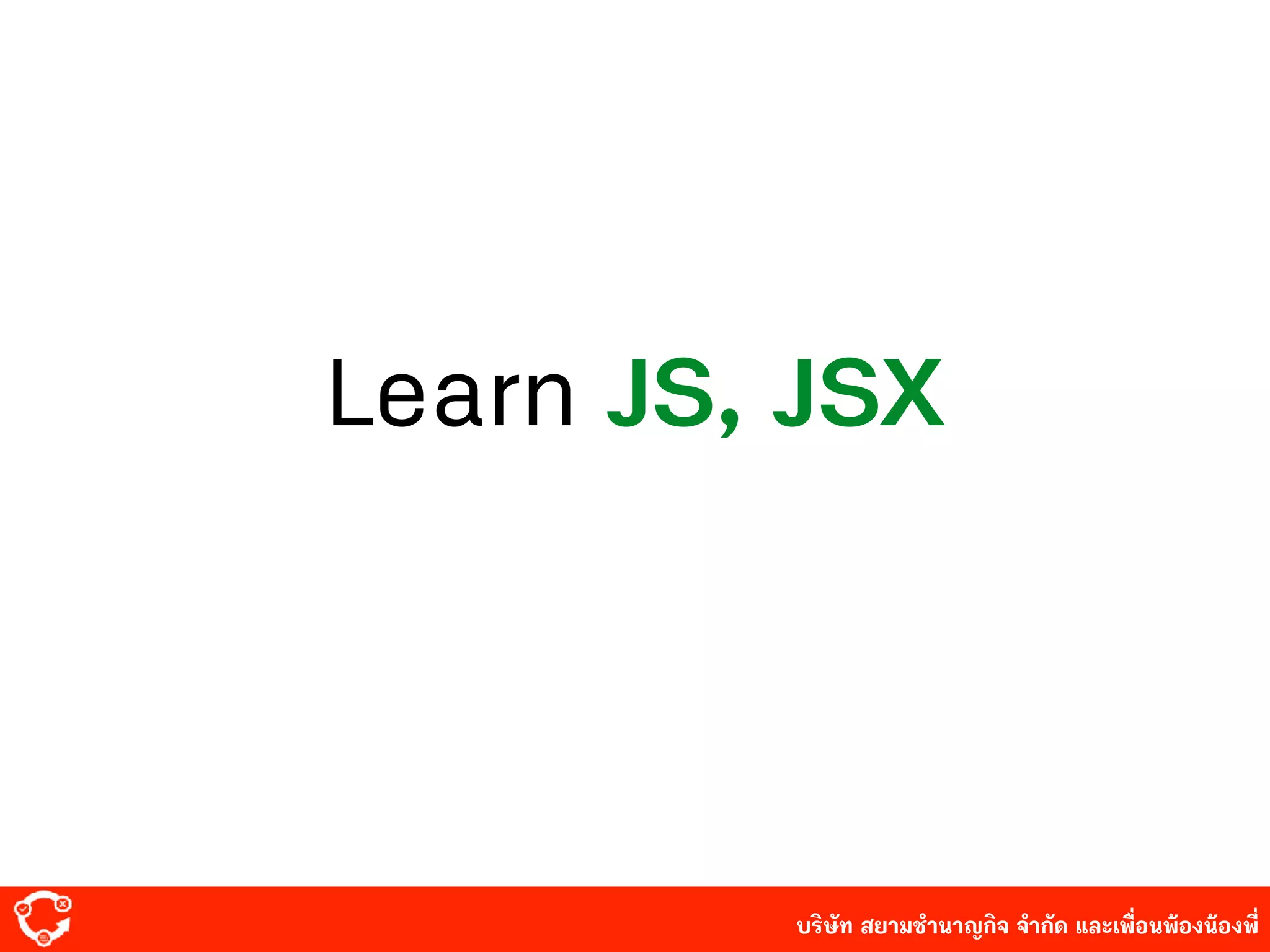 Learn JS, JSX

บริษัท สยามชำนาญกิจ จำกัด และเพื่อนพ้องน้องพี่